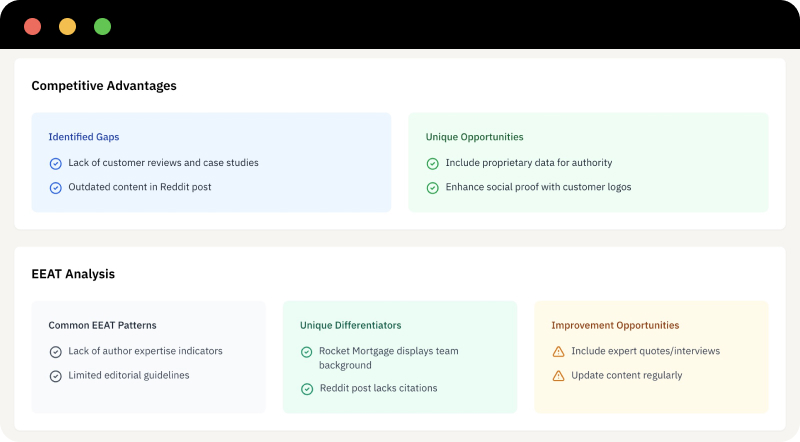 Competitive Advantages

Identified Gaps

Lack of customer reviews and case studies

Outdated content in Reddit post

Unique Opportunities

Include proprietary data for authority

Enhance social proof with customer logos

EEAT Analysis

Common EEAT Patterns

Lack of author expertise indicators

Limited editorial guidelines

Unique Differentiators

Rocket Mortgage displays team background

Reddit post lacks citations

Improvement Opportunities

Include expert quotes/interviews

Update content regularly